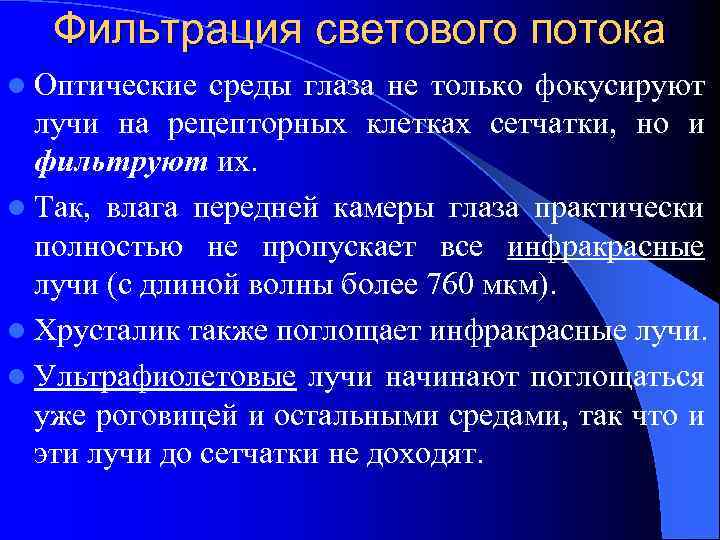 Фильтрация светового потока

Оптические среды глаза не только фокусируют лучи на рецепторных клетках сетчатки, но и фильтруют их.

Так, влага передней камеры глаза практически полностью не пропускает все инфракрасные лучи (с длиной волны более 760 мкм).

Хрусталик также поглощает инфракрасные лучи.

Ультрафиолетовые лучи начинают поглощаться уже роговицей и остальными средами, так что и эти лучи до сетчатки не доходят.